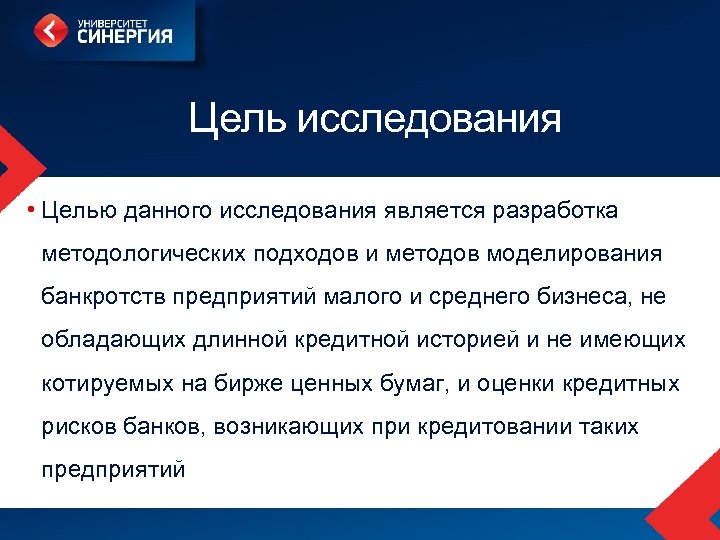 УНИВЕРСИТЕТ СИНЕРГИЯ

Цель исследования

• Целью данного исследования является разработка методологических подходов и методов моделирования банкротств предприятий малого и среднего бизнеса, не обладающих длинной кредитной историей и не имеющих котируемых на бирже ценных бумаг, и оценки кредитных рисков банков, возникающих при кредитовании таких предприятий